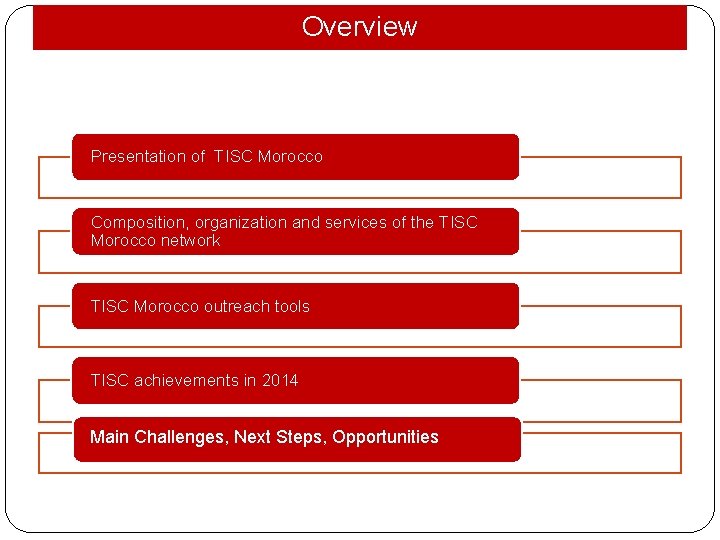 Overview

Presentation of TISC Morocco

Composition, organization and services of the TISC Morocco network

TISC Morocco outreach tools

TISC achievements in 2014

Main Challenges, Next Steps, Opportunities